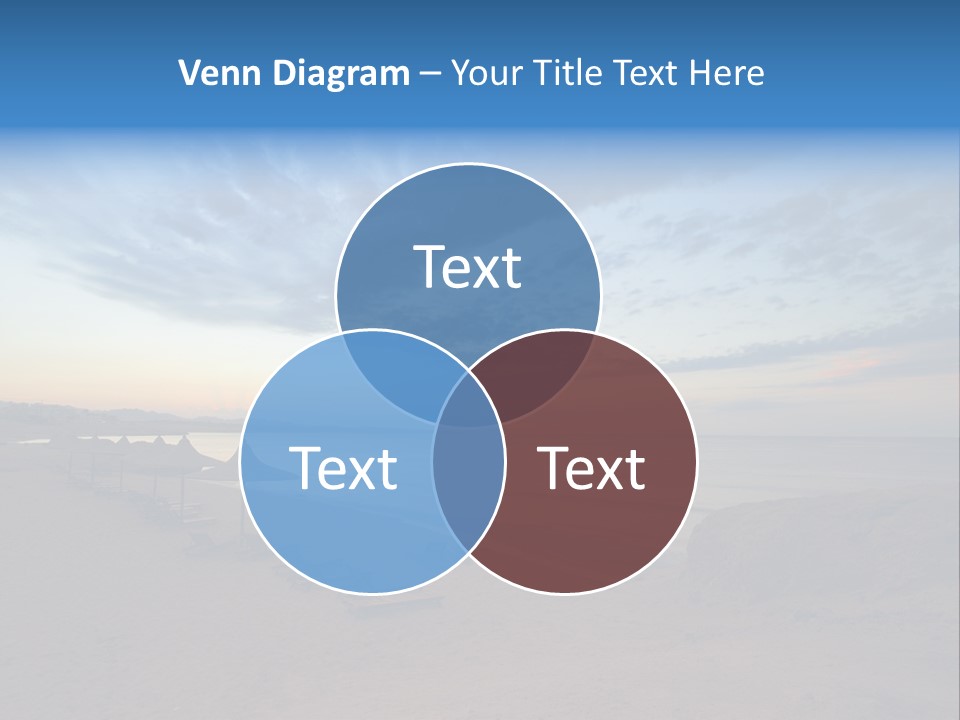 Venn Diagram – Your Title Text Here

Text

Text

Text